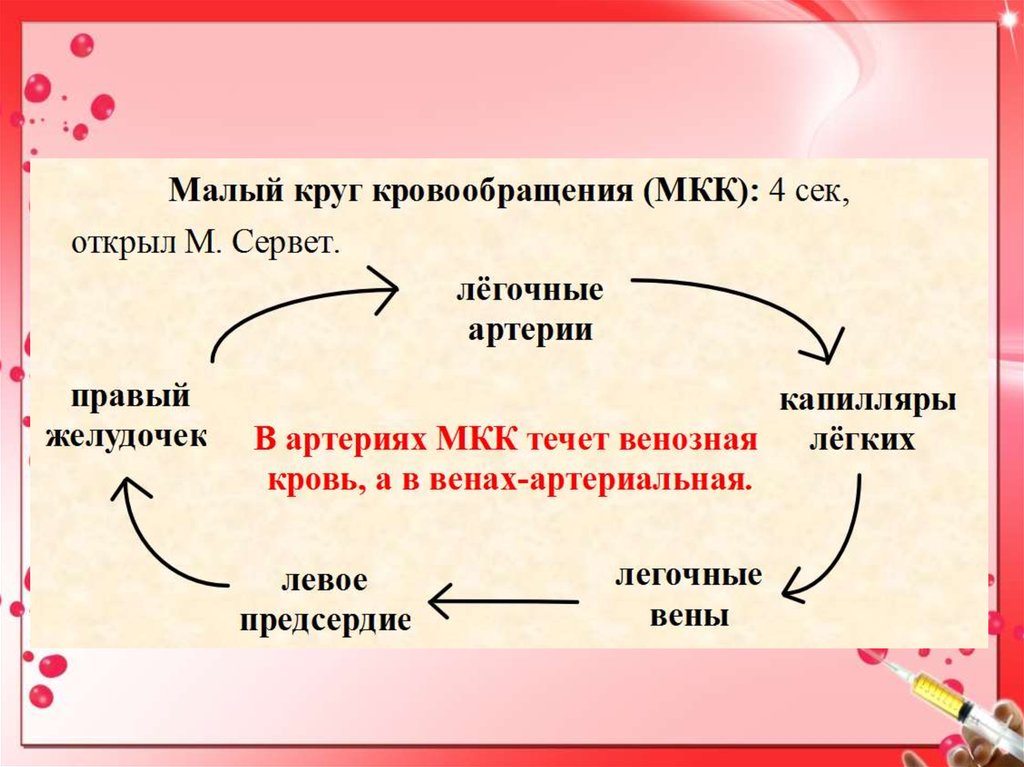 Малый круг кровообращения (МКК): 4 сек, открыл М. Сервет.

лёгочные артерии

капилляры лёгких

легочные вены

левое предсердие

правый желудочек

В артериях МКК течет венозная кровь, а в венах-артериальная.